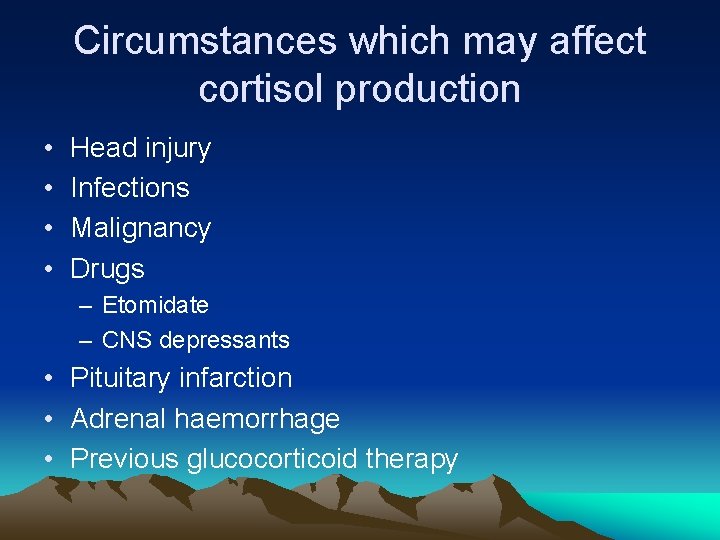 Circumstances which may affect cortisol production

• Head injury
• Infections
• Malignancy
• Drugs
– Etomidate
– CNS depressants
• Pituitary infarction
• Adrenal haemorrhage
• Previous glucocorticoid therapy